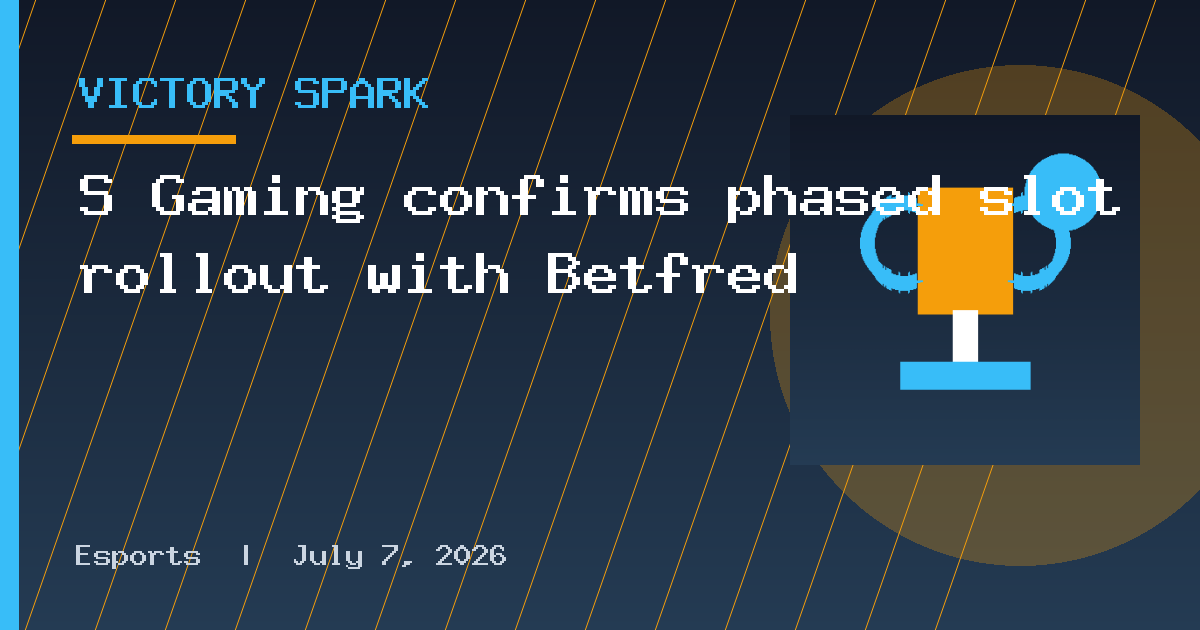 VICTORY SPARK

S Gaming confirms phased slot rollout with Betfred

Esports | July 7, 2026